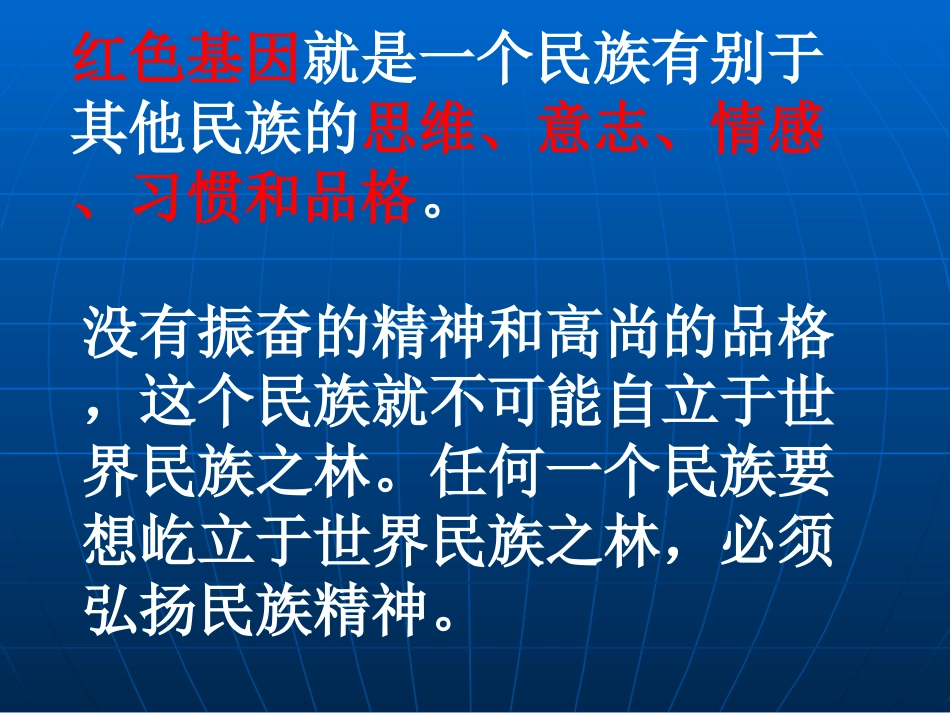 红色基因就是一个民族有别于其他民族的思维、意志、情感、习惯和品格。

没有振奋的精神和高尚的品格，这个民族就不可能自立于世界民族之林。任何一个民族要想屹立于世界民族之林，必须弘扬民族精神。